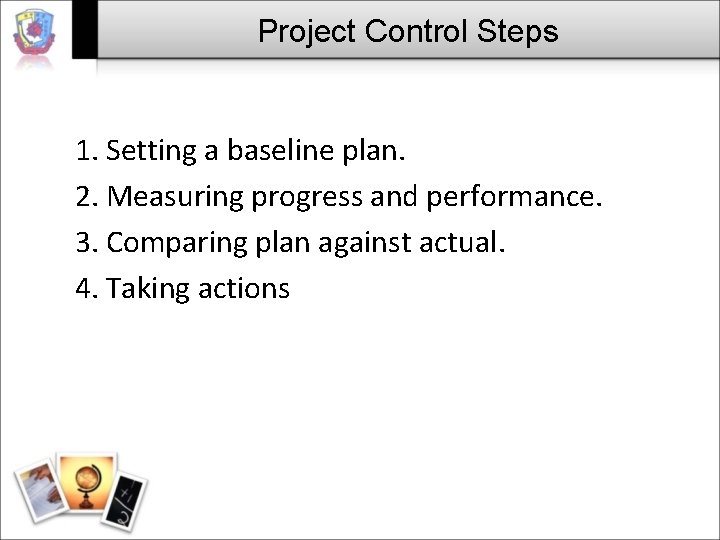 Project Control Steps

1. Setting a baseline plan.
2. Measuring progress and performance.
3. Comparing plan against actual.
4. Taking actions